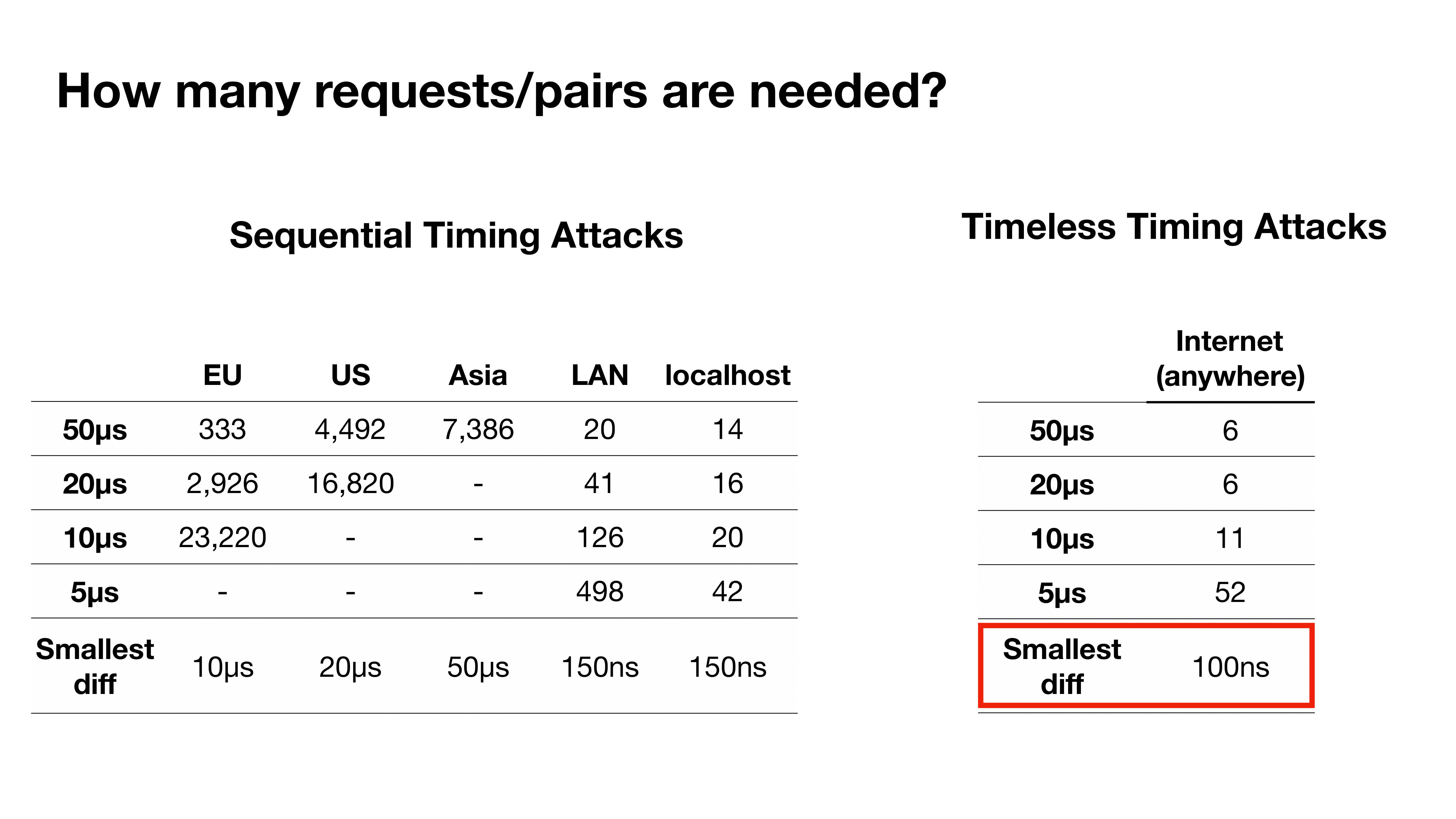 How many requests/pairs are needed?

Sequential Timing Attacks

| | EU | US | Asia | LAN | localhost |
|---|---|---|---|---|---|
| 50µs | 333 | 4,492 | 7,386 | 20 | 14 |
| 20µs | 2,926 | 16,820 | - | 41 | 16 |
| 10µs | 23,220 | - | - | 126 | 20 |
| 5µs | - | - | - | 498 | 42 |
| Smallest diff | 10µs | 20µs | 50µs | 150ns | 150ns |

Timeless Timing Attacks

| | Internet (anywhere) |
|---|---|
| 50µs | 6 |
| 20µs | 6 |
| 10µs | 11 |
| 5µs | 52 |
| Smallest diff | 100ns |